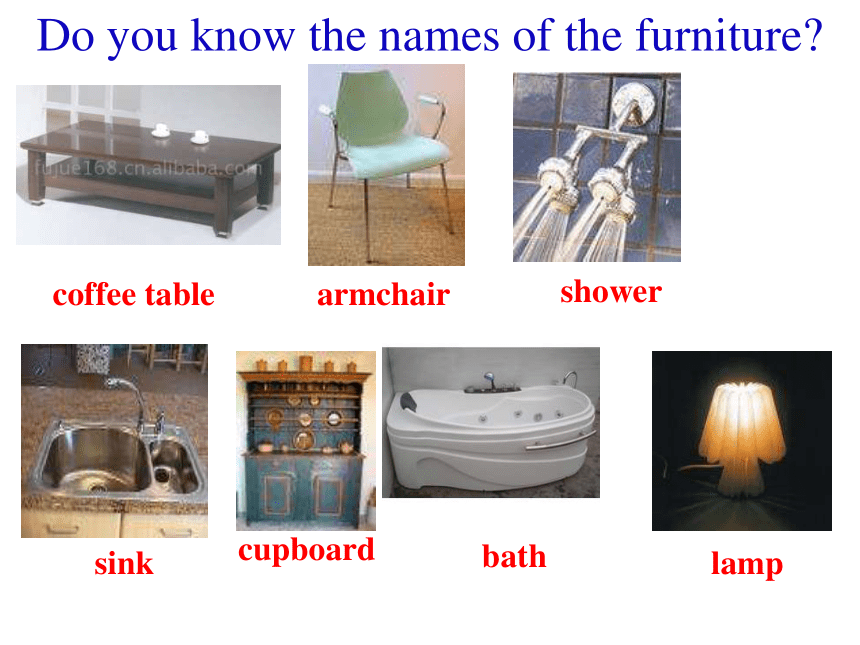 Do you know the names of the furniture?

fujue168.cn.alibaba.com

coffee table

armchair

shower

sink

cupboard

bath

lamp